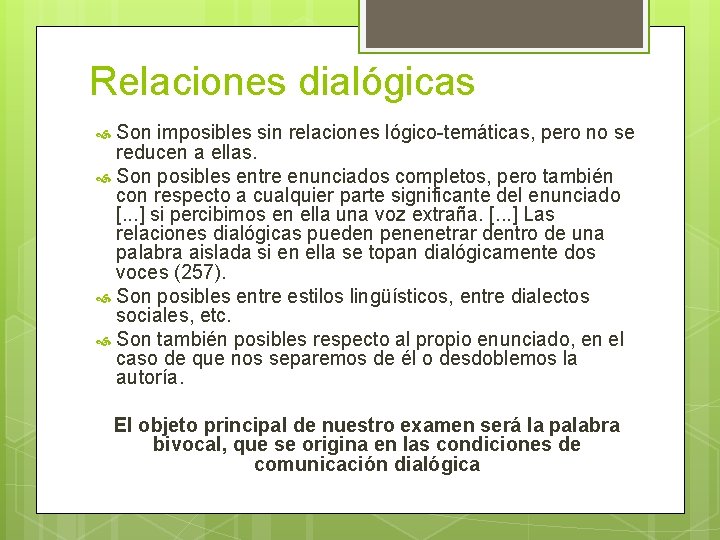 Relaciones dialógicas

Son imposibles sin relaciones lógico-temáticas, pero no se reducen a ellas.

Son posibles entre enunciados completos, pero también con respecto a cualquier parte significante del enunciado [...] si percibimos en ella una voz extraña. [...] Las relaciones dialógicas pueden penenetrar dentro de una palabra aislada si en ella se topan dialógicamente dos voces (257).

Son posibles entre estilos lingüísticos, entre dialectos sociales, etc.

Son también posibles respecto al propio enunciado, en el caso de que nos separemos de él o desdoblemos la autoría.

El objeto principal de nuestro examen será la palabra bivocal, que se origina en las condiciones de comunicación dialógica